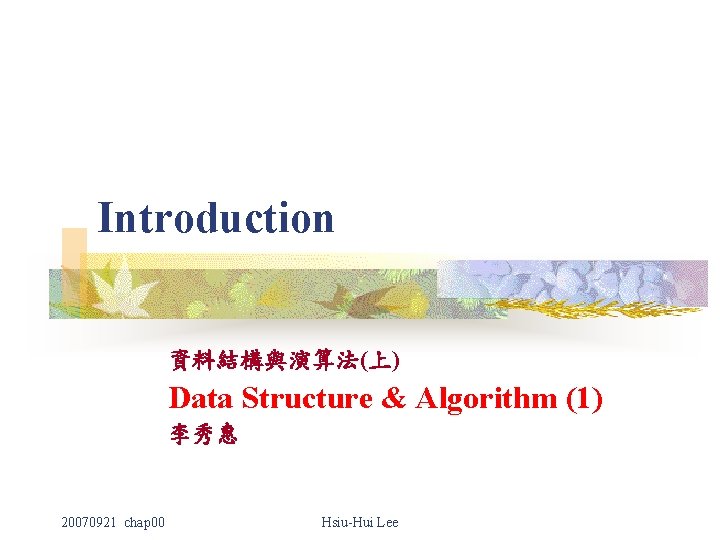 Introduction

資料結構與演算法(上)
Data Structure & Algorithm (1)
李秀惠

20070921 chap00

Hsiu-Hui Lee